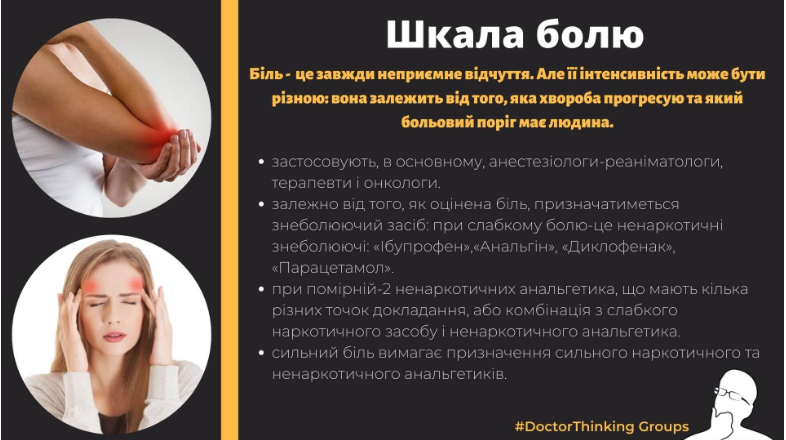 Шкала болю

Біль - це завжди неприємне відчуття. Але її інтенсивність може бути різною: вона залежить від того, яка хвороба прогресую та який больовий поріг має людина.

• застосовують, в основному, анестезіологи-реаніматологи, терапевти і онкологи.
• залежно від того, як оцінена біль, призначатиметься знеболюючий засіб: при слабкому болю-це ненаркотичні знеболюючі: «Ібупрофен»,«Анальгін», «Диклофенак», «Парацетамол».
• при помірній-2 ненаркотичних анальгетика, що мають кілька різних точок докладання, або комбінація з слабкого наркотичного засобу і ненаркотичного анальгетика.
• сильний біль вимагає призначення сильного наркотичного та ненаркотичного анальгетиків.

#DoctorThinking Groups